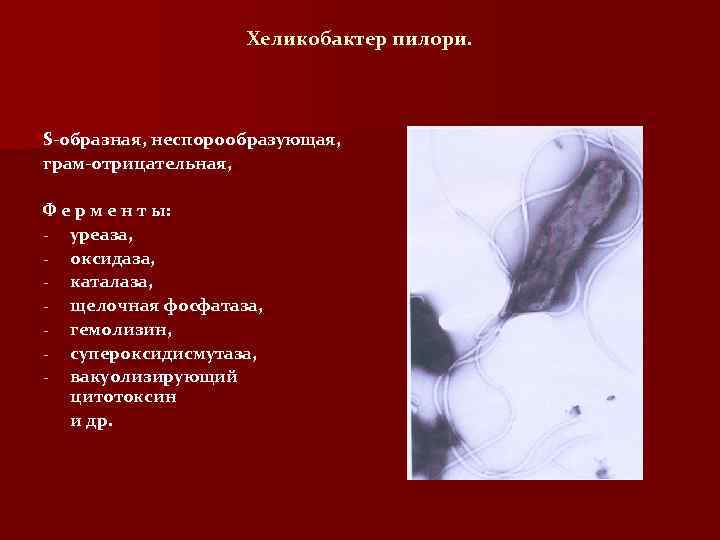 Хеликобактер пилори.

S-образная, неспорообразующая, грам-отрицательная,

Ф е р м е н т ы:
- уреаза,
- оксидаза,
- каталаза,
- щелочная фосфатаза,
- гемолизин,
- супероксидисмутаза,
- вакуолизирующий цитотоксин
и др.